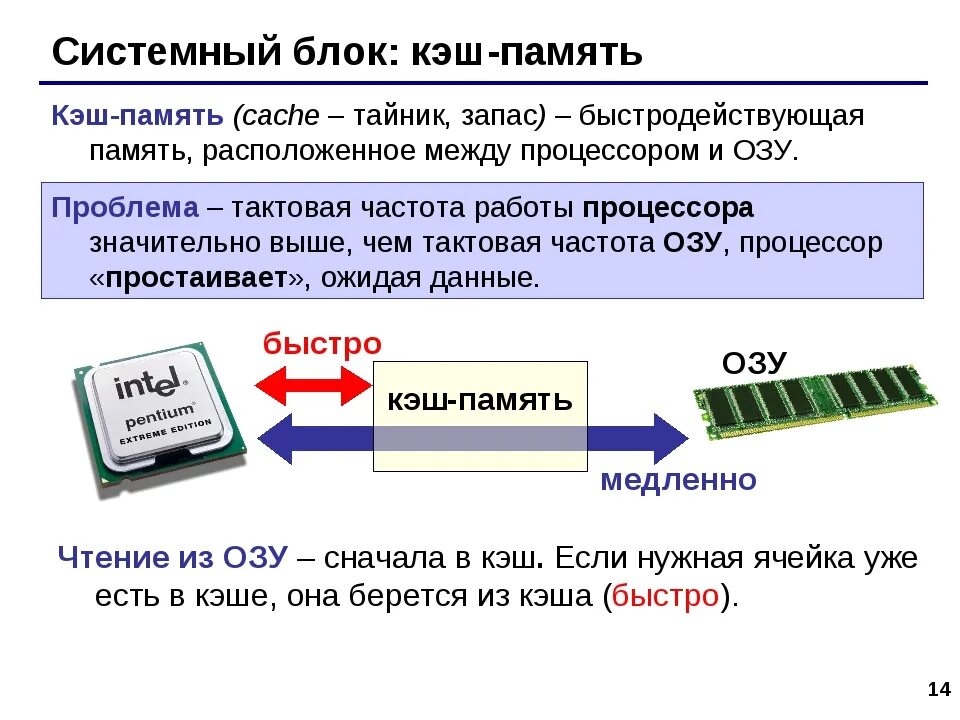 Системный блок: кэш-память

Кэш-память (cache – тайник, запас) – быстродействующая память, расположенное между процессором и ОЗУ.

Проблема – тактовая частота работы процессора значительно выше, чем тактовая частота ОЗУ, процессор «простаивает», ожидая данные.

intel pentium EXTREME EDITION

быстро

кэш-память

ОЗУ

медленно

Чтение из ОЗУ – сначала в кэш. Если нужная ячейка уже есть в кэше, она берется из кэша (быстро).

14